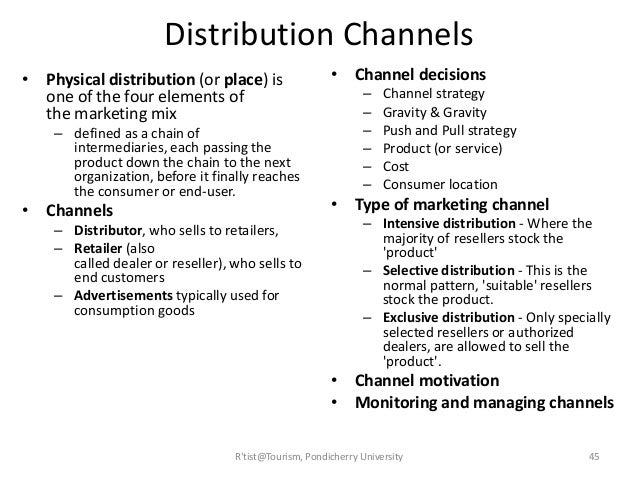 Distribution Channels

• Physical distribution (or place) is one of the four elements of the marketing mix
– defined as a chain of intermediaries, each passing the product down the chain to the next organization, before it finally reaches the consumer or end-user.

• Channels
– Distributor, who sells to retailers,
– Retailer (also called dealer or reseller), who sells to end customers
– Advertisements typically used for consumption goods

• Channel decisions
– Channel strategy
– Gravity & Gravity
– Push and Pull strategy
– Product (or service)
– Cost
– Consumer location

• Type of marketing channel
– Intensive distribution - Where the majority of resellers stock the 'product'
– Selective distribution - This is the normal pattern, 'suitable' resellers stock the product.
– Exclusive distribution - Only specially selected resellers or authorized dealers, are allowed to sell the 'product'.

• Channel motivation
• Monitoring and managing channels

R'tist@Tourism, Pondicherry University

45